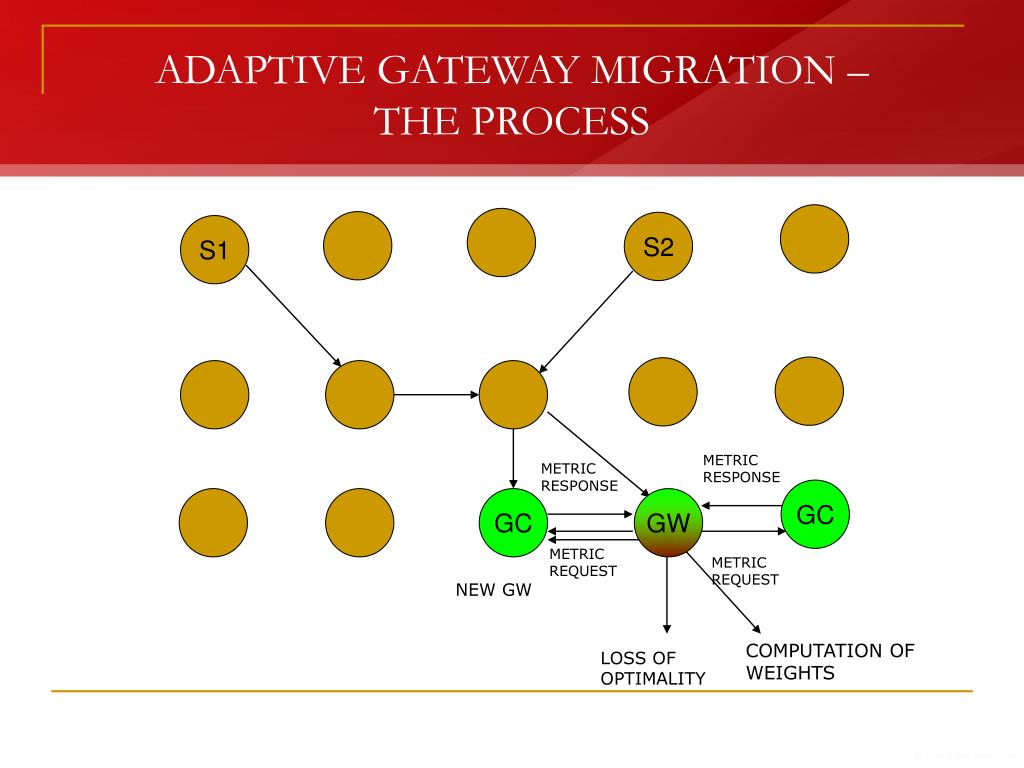 ADAPTIVE GATEWAY MIGRATION – THE PROCESS

S1

S2

METRIC RESPONSE

METRIC RESPONSE

GC

GW

GC

METRIC REQUEST

METRIC REQUEST

NEW GW

LOSS OF OPTIMALITY

COMPUTATION OF WEIGHTS